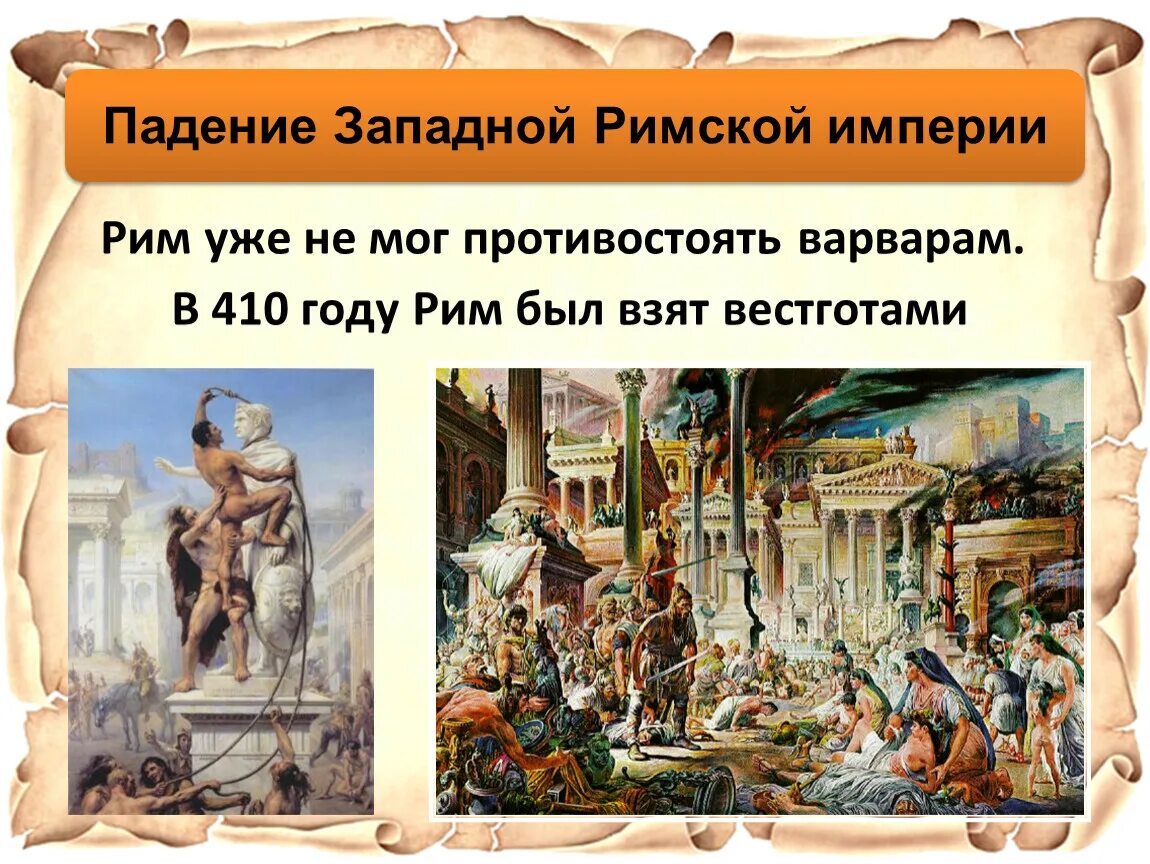 Падение Западной Римской империи

Рим уже не мог противостоять варварам.

В 410 году Рим был взят вестготами